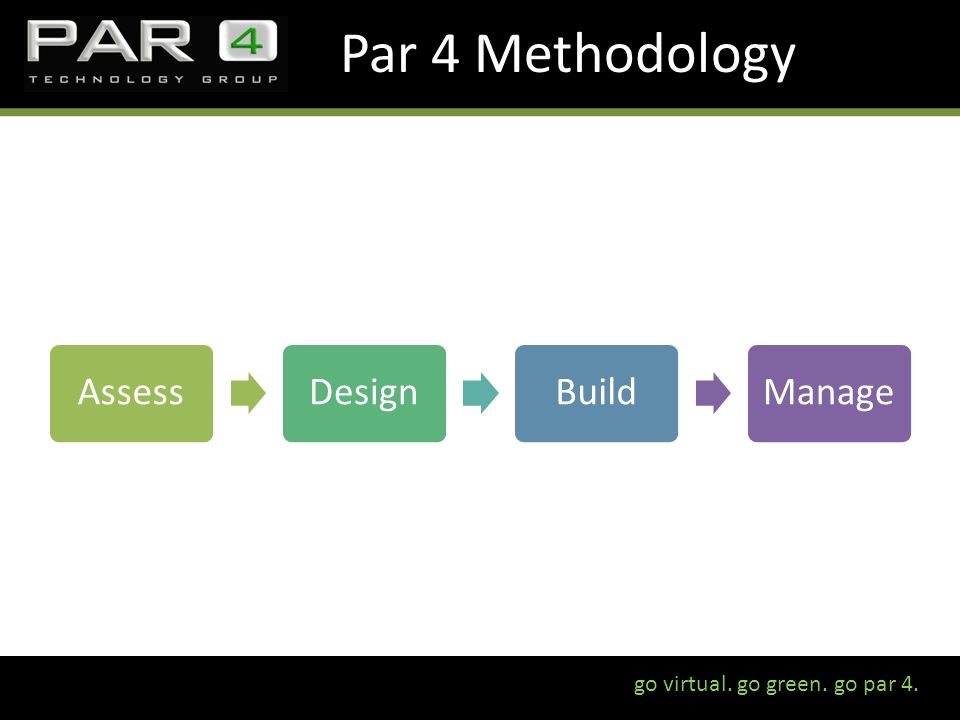 PAR 4
TECHNOLOGY GROUP

Par 4 Methodology

Assess

Design

Build

Manage

go virtual. go green. go par 4.